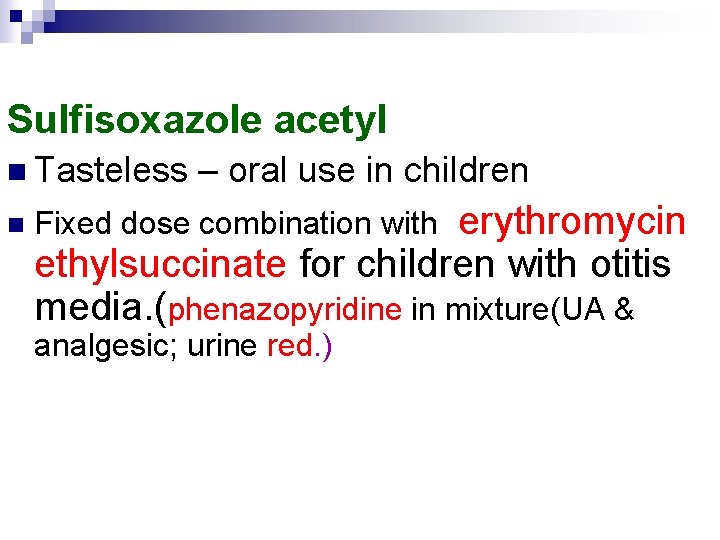 Sulfisoxazole acetyl

Tasteless – oral use in children

Fixed dose combination with erythromycin ethylsuccinate for children with otitis media.(phenazopyridine in mixture(UA & analgesic; urine red.)